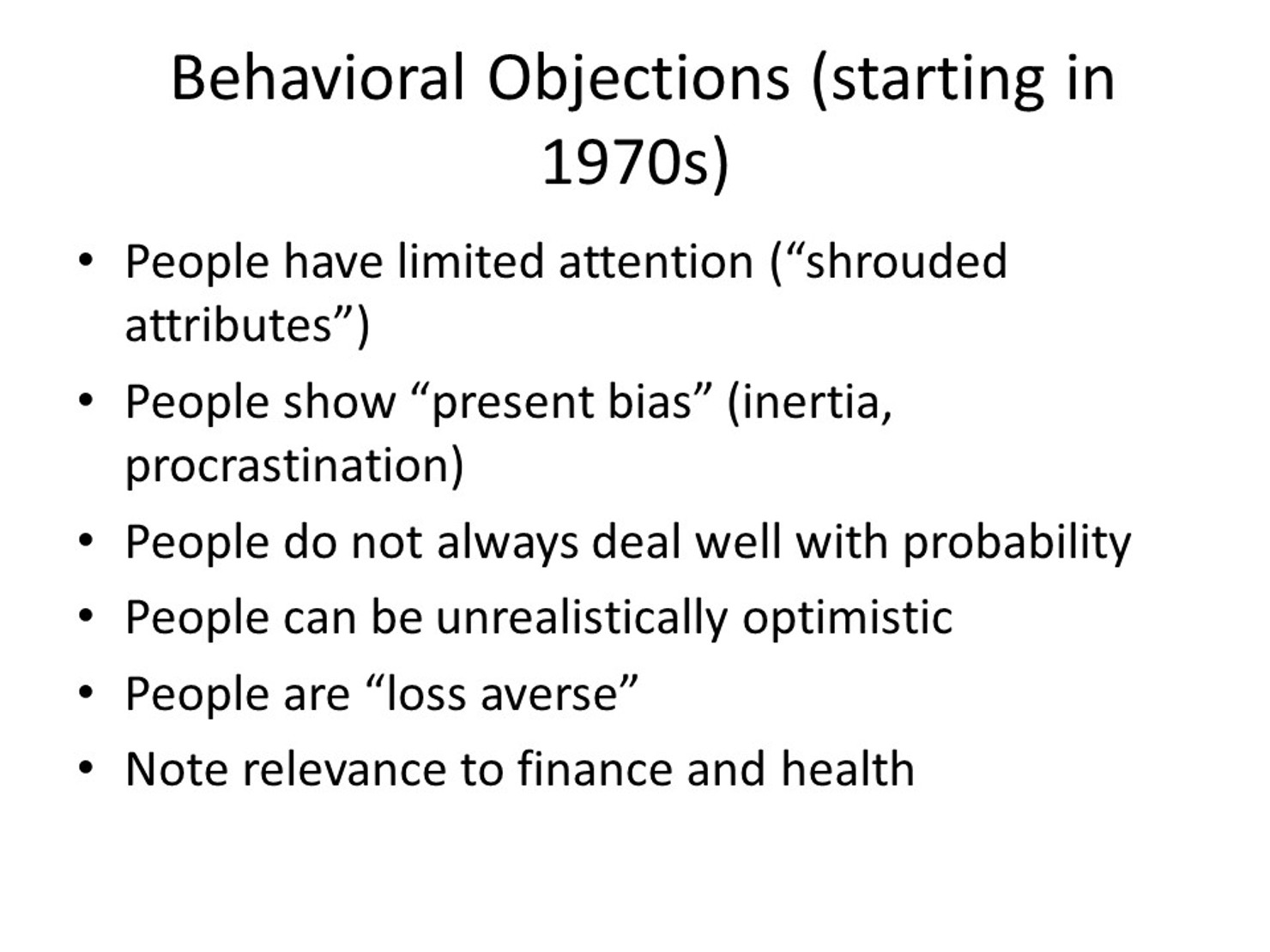 Behavioral Objections (starting in 1970s)

• People have limited attention (“shrouded attributes”)
• People show “present bias” (inertia, procrastination)
• People do not always deal well with probability
• People can be unrealistically optimistic
• People are “loss averse”
• Note relevance to finance and health